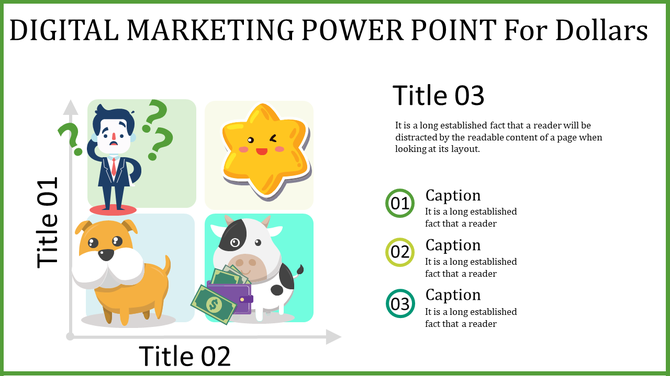 DIGITAL MARKETING POWER POINT For Dollars

Title 01

Title 02

Title 03

It is a long established fact that a reader will be distracted by the readable content of a page when looking at its layout.

01 Caption
It is a long established fact that a reader

02 Caption
It is a long established fact that a reader

03 Caption
It is a long established fact that a reader